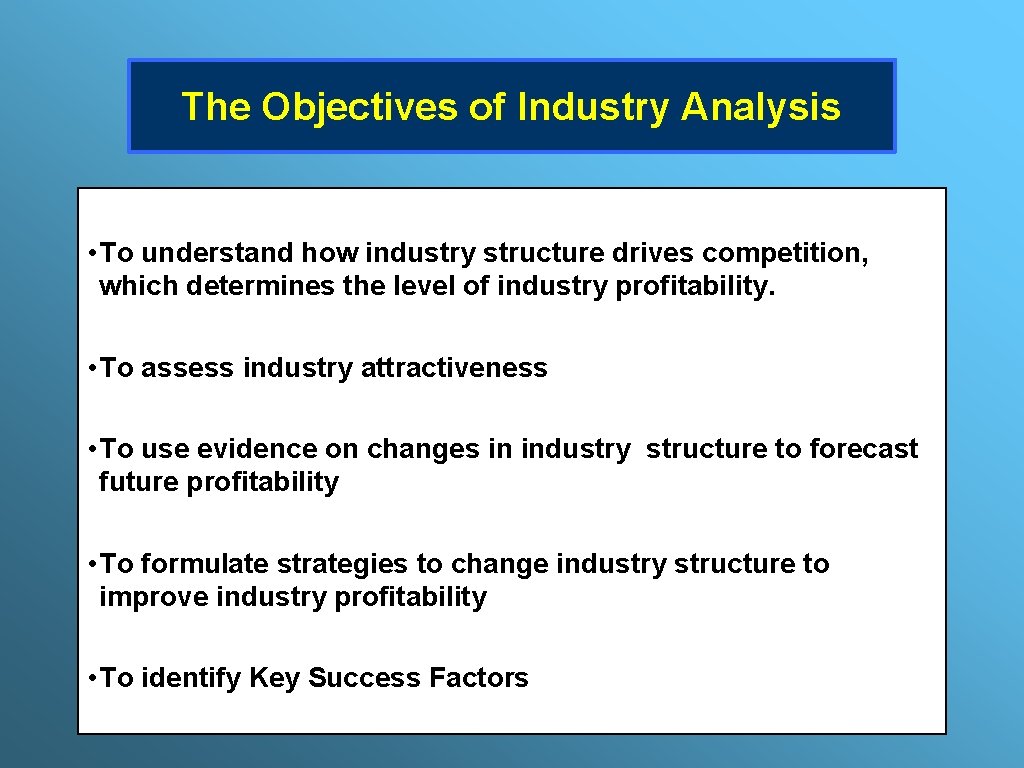 The Objectives of Industry Analysis

• To understand how industry structure drives competition, which determines the level of industry profitability.

• To assess industry attractiveness

• To use evidence on changes in industry structure to forecast future profitability

• To formulate strategies to change industry structure to improve industry profitability

• To identify Key Success Factors